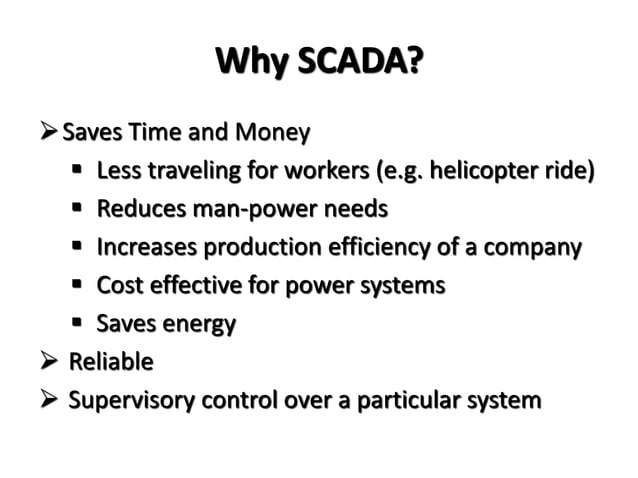 Why SCADA?

➢ Saves Time and Money
▪ Less traveling for workers (e.g. helicopter ride)
▪ Reduces man-power needs
▪ Increases production efficiency of a company
▪ Cost effective for power systems
▪ Saves energy
➢ Reliable
➢ Supervisory control over a particular system